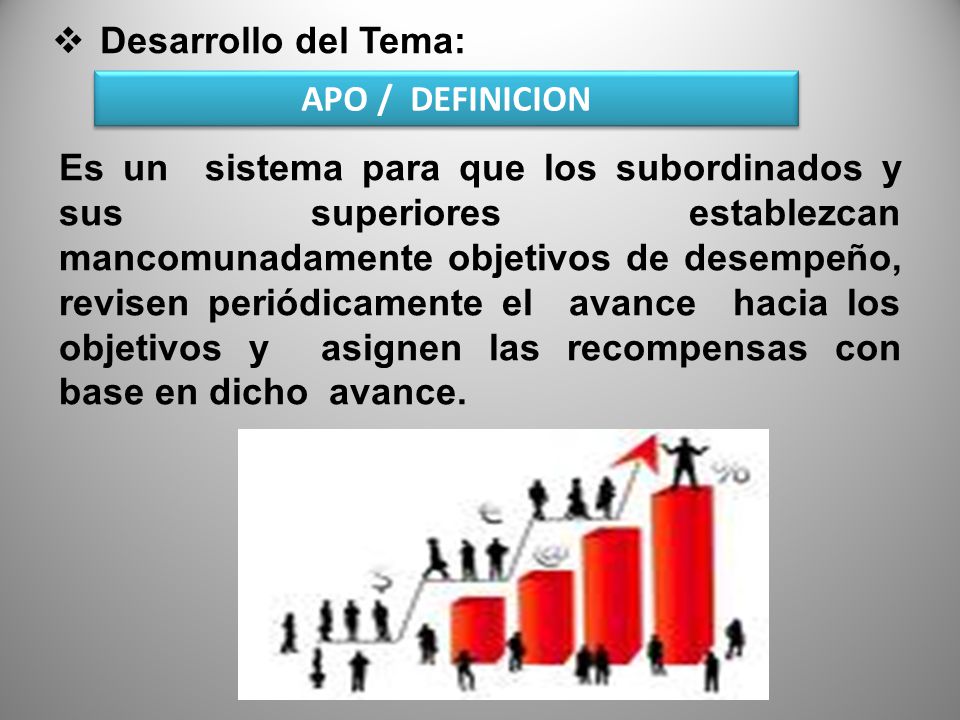 ❖ Desarrollo del Tema:

APO / DEFINICION

Es un sistema para que los subordinados y sus superiores establezcan mancomunadamente objetivos de desempeño, revisen periódicamente el avance hacia los objetivos y asignen las recompensas con base en dicho avance.

$ € @ %